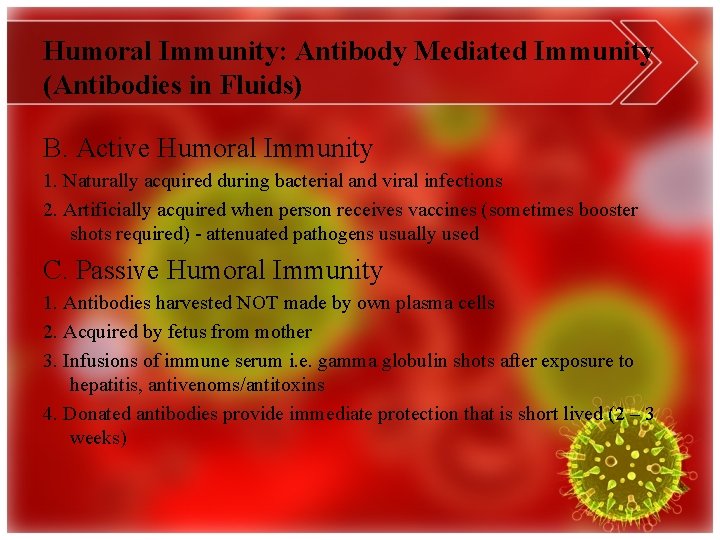 Humoral Immunity: Antibody Mediated Immunity (Antibodies in Fluids)

B. Active Humoral Immunity

1. Naturally acquired during bacterial and viral infections

2. Artificially acquired when person receives vaccines (sometimes booster shots required) - attenuated pathogens usually used

C. Passive Humoral Immunity

1. Antibodies harvested NOT made by own plasma cells

2. Acquired by fetus from mother

3. Infusions of immune serum i.e. gamma globulin shots after exposure to hepatitis, antivenoms/antitoxins

4. Donated antibodies provide immediate protection that is short lived (2 – 3 weeks)